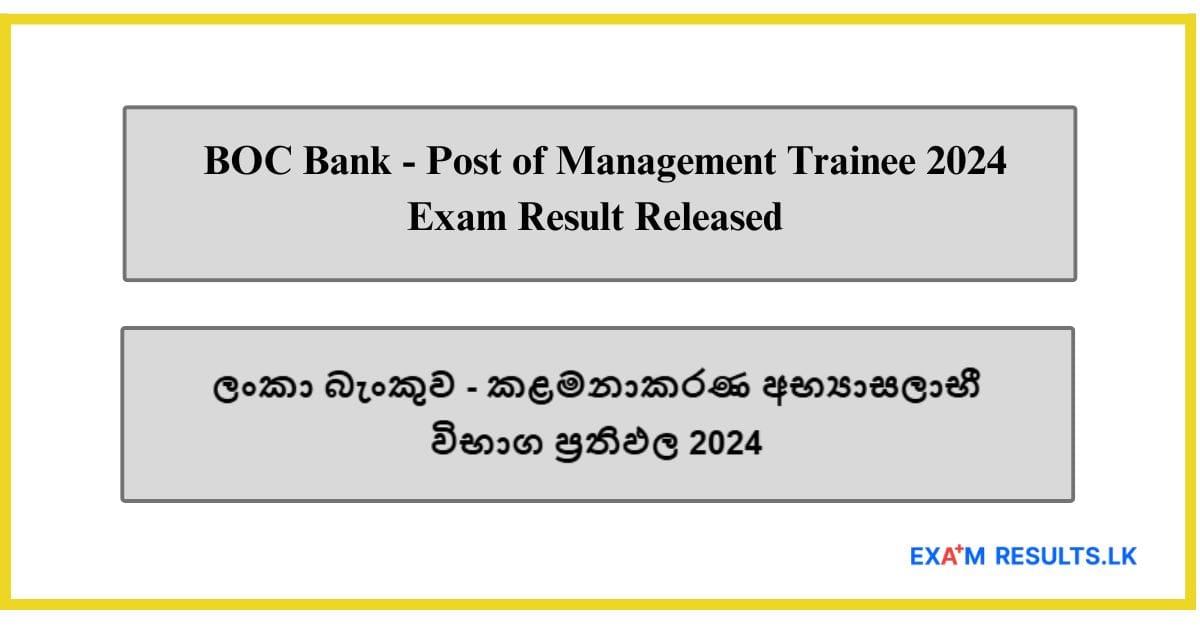 BOC Bank - Post of Management Trainee 2024 Exam Result Released

ලංකා බැංකුව - කළමනාකරණ අභ්‍යාසලාභී විභාග ප්‍රතිඵල 2024

EXA+M RESULTS.LK